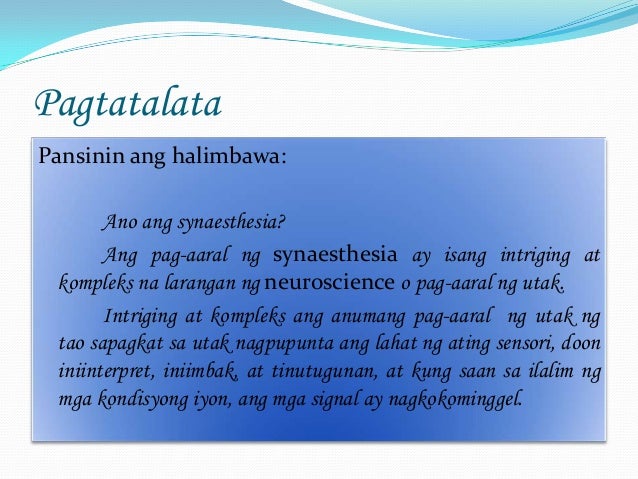 Pagtatalata

Pansinin ang halimbawa:

Ano ang synaesthesia?

Ang pag-aaral ng synaesthesia ay isang intriging at kompleks na larangan ng neuroscience o pag-aaral ng utak.

Intriging at kompleks ang anumang pag-aaral ng utak ng tao sapagkat sa utak nagpupunta ang lahat ng ating sensori, doon iniinterpret, iniimbak, at tinutugunan, at kung saan sa ilalim ng mga kondisyong iyon, ang mga signal ay nagkokominggel.